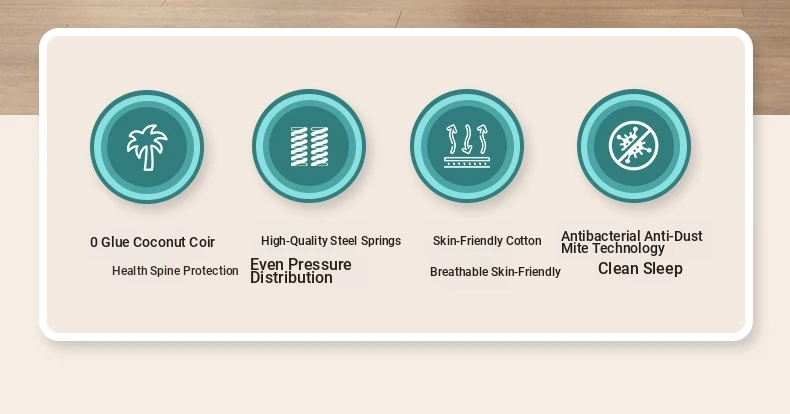 0 Glue Coconut Coir

Health Spine Protection

High-Quality Steel Springs

Even Pressure Distribution

Skin-Friendly Cotton

Breathable Skin-Friendly

Antibacterial Anti-Dust Mite Technology

Clean Sleep